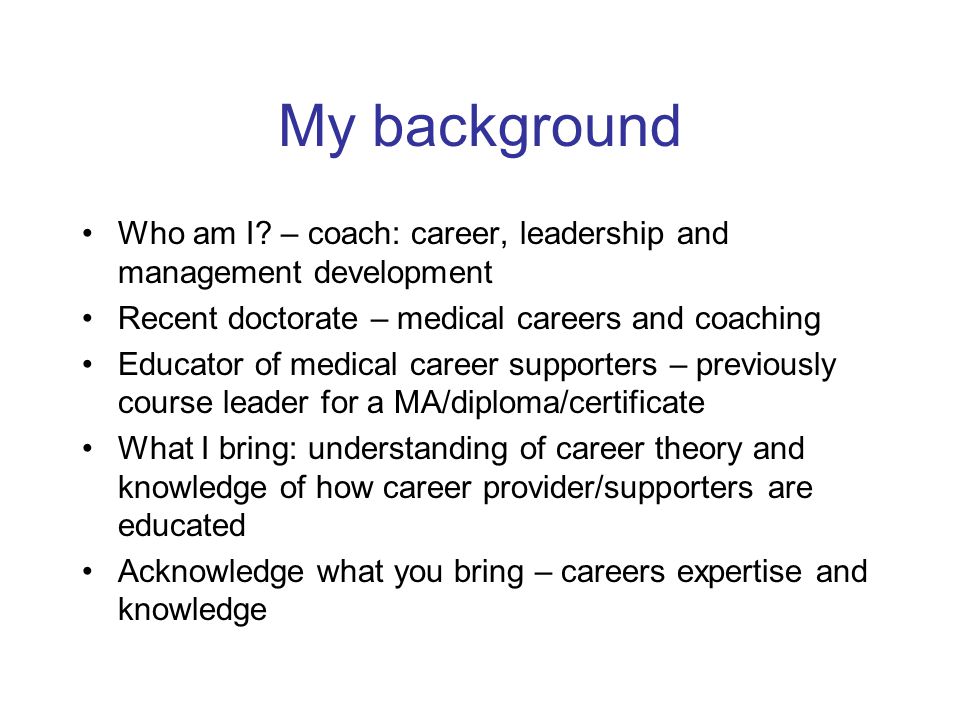 My background

• Who am I? – coach: career, leadership and management development
• Recent doctorate – medical careers and coaching
• Educator of medical career supporters – previously course leader for a MA/diploma/certificate
• What I bring: understanding of career theory and knowledge of how career provider/supporters are educated
• Acknowledge what you bring – careers expertise and knowledge